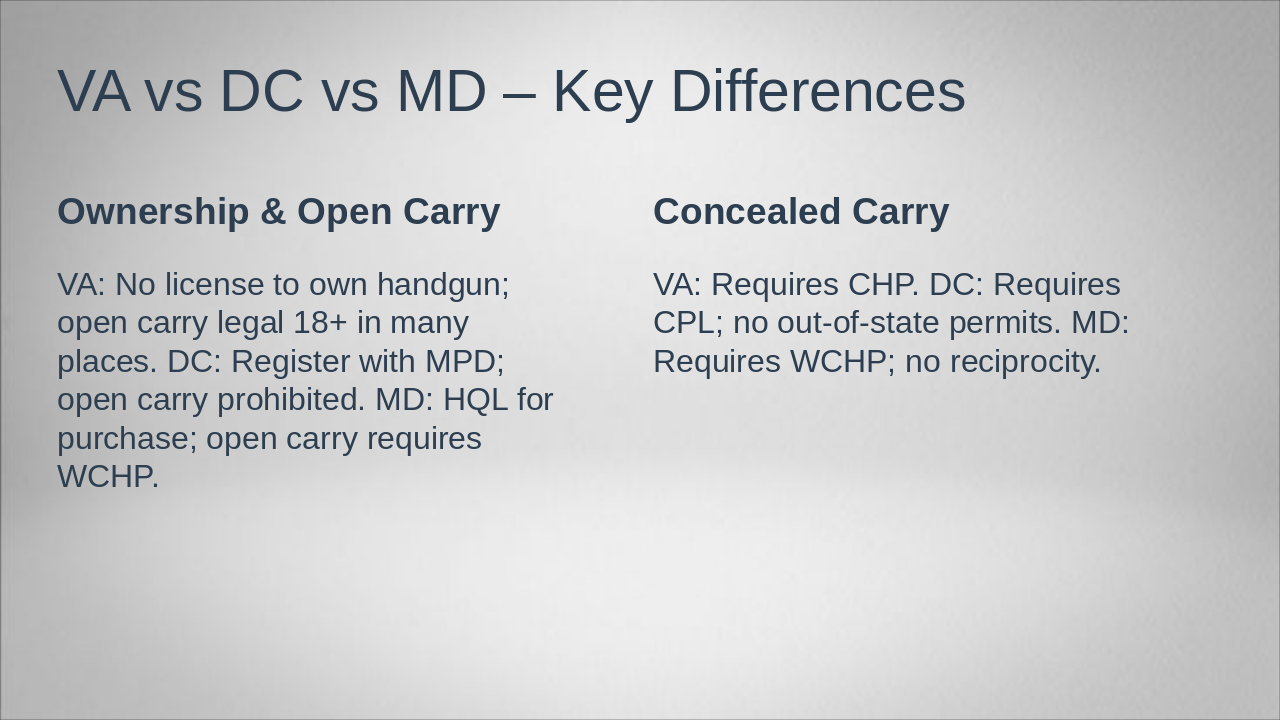 VA vs DC vs MD – Key Differences

Ownership & Open Carry

VA: No license to own handgun; open carry legal 18+ in many places. DC: Register with MPD; open carry prohibited. MD: HQL for purchase; open carry requires WCHP.

Concealed Carry

VA: Requires CHP. DC: Requires CPL; no out-of-state permits. MD: Requires WCHP; no reciprocity.